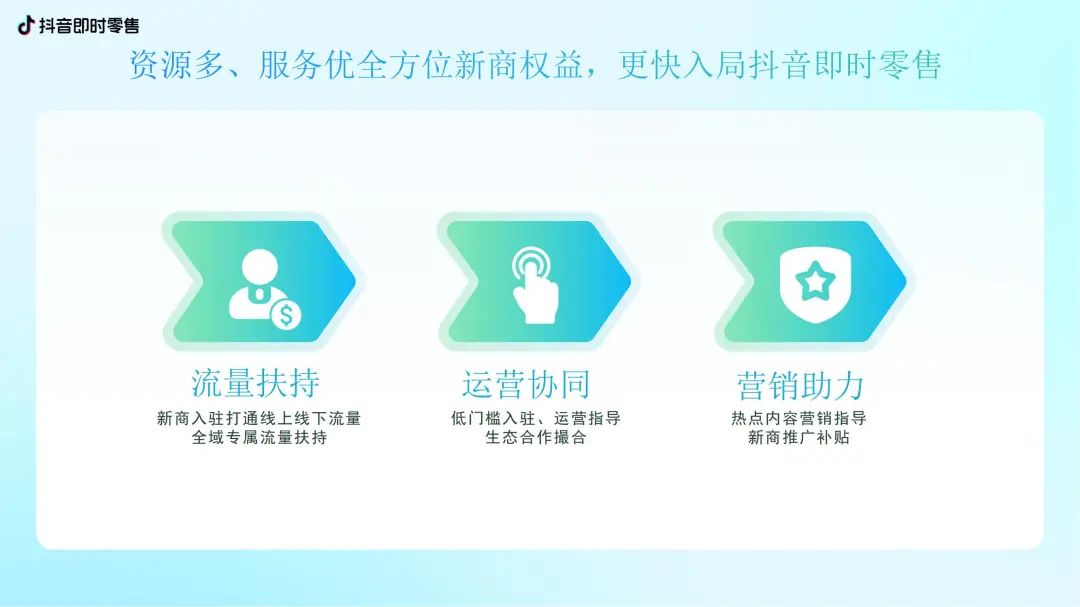 抖音即时零售

资源多、服务优全方位新商权益，更快入局抖音即时零售

流量扶持
新商入驻打通线上线下流量
全域专属流量扶持

运营协同
低门槛入驻、运营指导
生态合作撮合

营销助力
热点内容营销指导
新商推广补贴